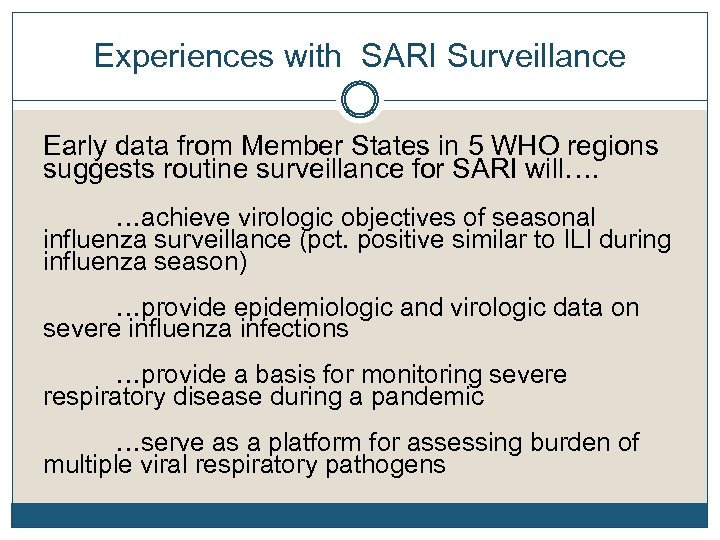 Experiences with SARI Surveillance

Early data from Member States in 5 WHO regions suggests routine surveillance for SARI will….

…achieve virologic objectives of seasonal influenza surveillance (pct. positive similar to ILI during influenza season)

…provide epidemiologic and virologic data on severe influenza infections

…provide a basis for monitoring severe respiratory disease during a pandemic

…serve as a platform for assessing burden of multiple viral respiratory pathogens